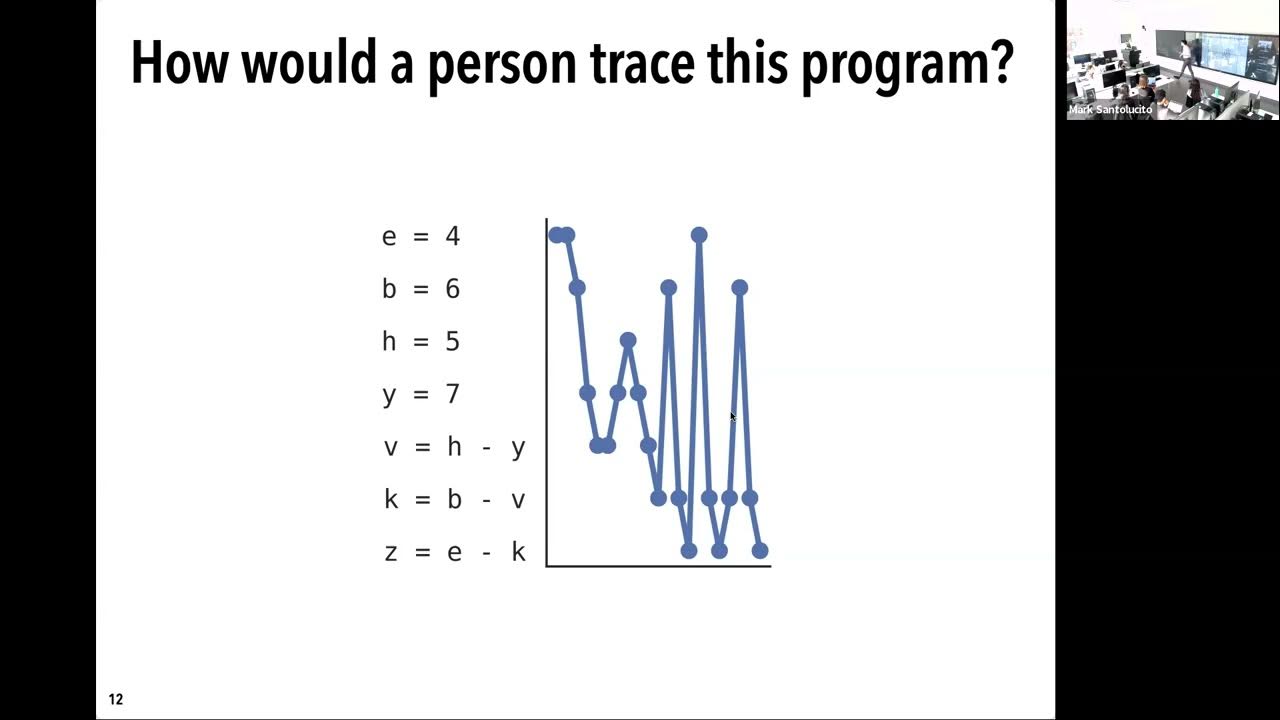 How would a person trace this program?

e = 4
b = 6
h = 5
y = 7
v = h - y
k = b - v
z = e - k

12

Mark Santolucito